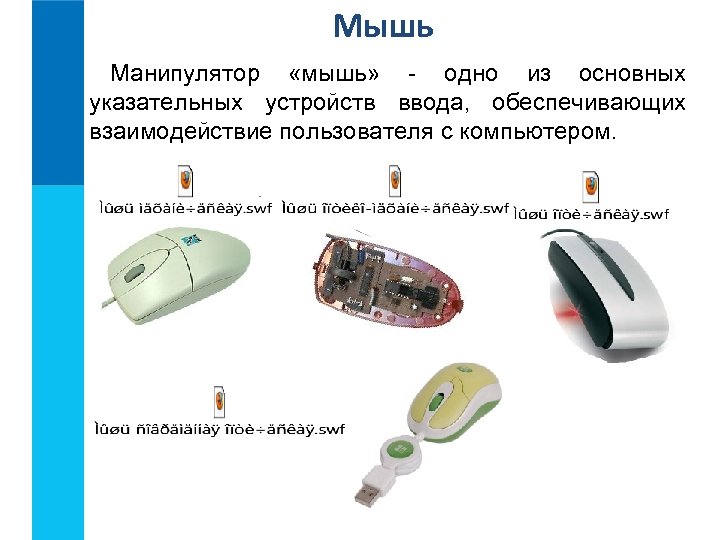 Мышь

Манипулятор «мышь» - одно из основных указательных устройств ввода, обеспечивающих взаимодействие пользователя с компьютером.

Ìûøü ìåõàíè÷åñêàÿ.swf

Ìûøü îïòèêî-ìåõàíè÷åñêàÿ.swf

Ìûøü îïòè÷åñêàÿ.swf

Ìûøü ñîâðåìåííàÿ îïòè÷åñêàÿ.swf